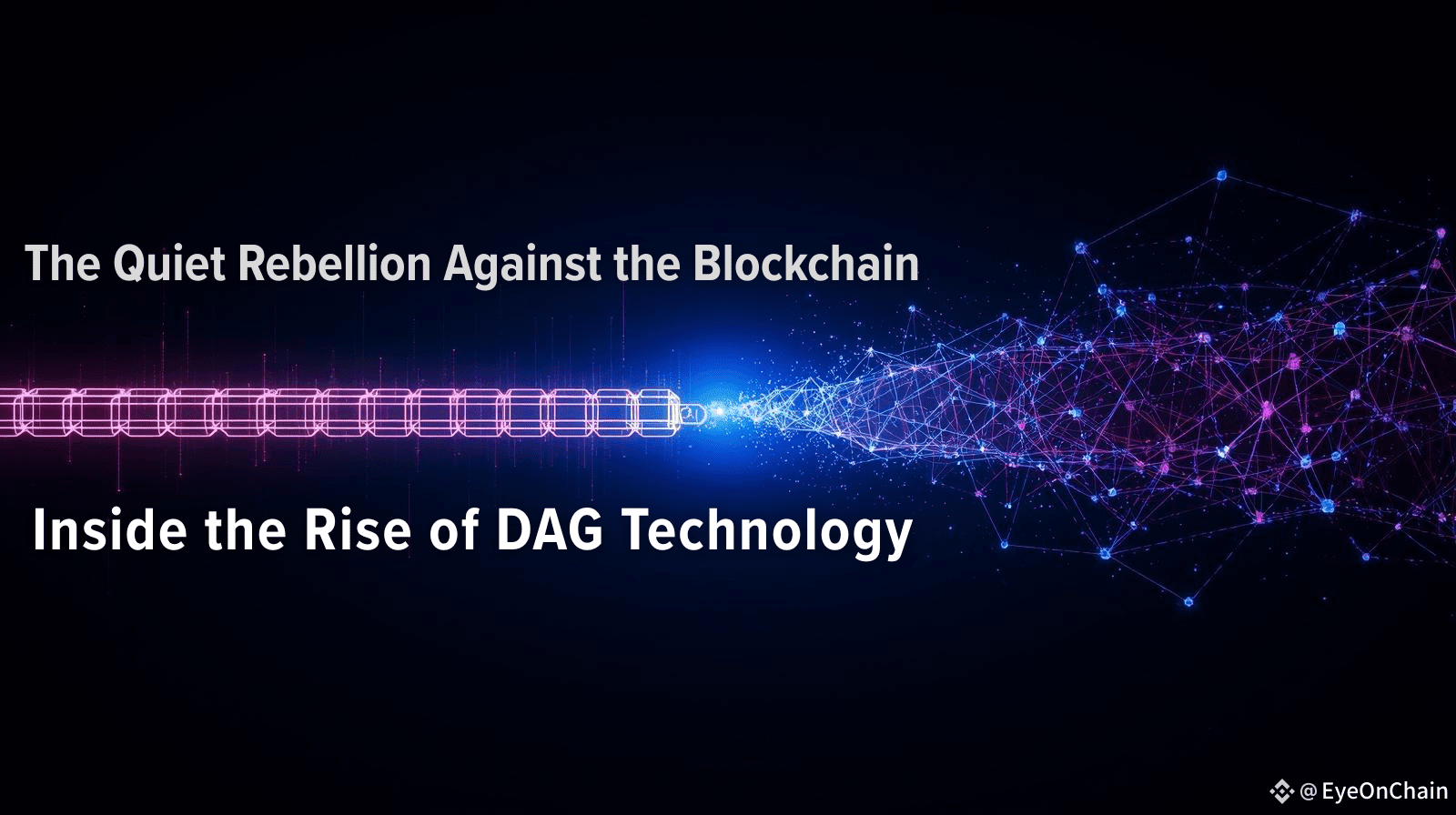 The Quiet Rebellion Against the Blockchain

Inside the Rise of DAG Technology

@EyeOnChain